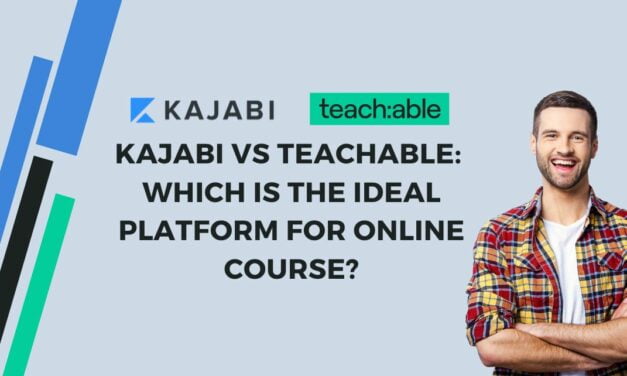 KAJABI teach:able

KAJABI VS TEACHABLE: WHICH IS THE IDEAL PLATFORM FOR ONLINE COURSE?